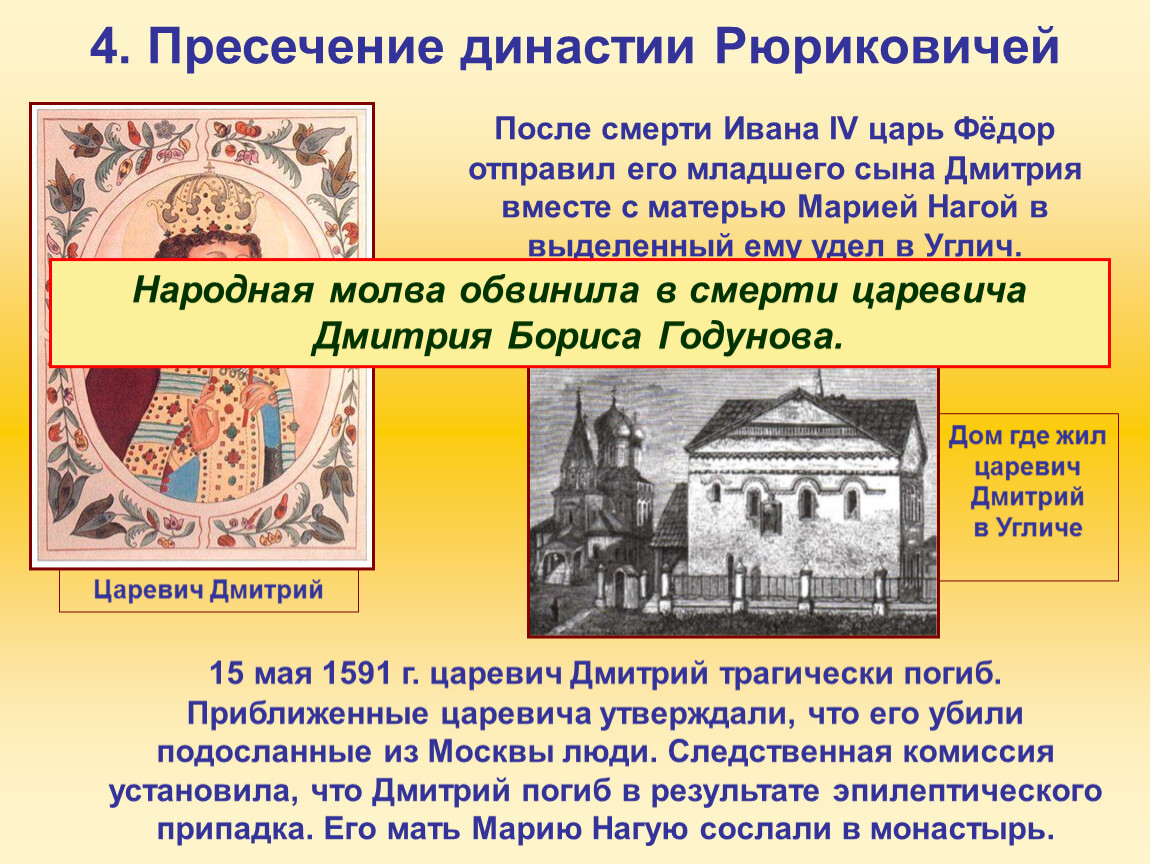 4. Пресечение династии Рюриковичей

После смерти Ивана IV царь Фёдор отправил его младшего сына Дмитрия вместе с матерью Марией Нагой в выделенный ему удел в Углич.

Народная молва обвинила в смерти царевича Дмитрия Бориса Годунова.

Царевич Дмитрий

Дом где жил царевич Дмитрий в Угличе

15 мая 1591 г. царевич Дмитрий трагически погиб. Приближенные царевича утверждали, что его убили подосланные из Москвы люди. Следственная комиссия установила, что Дмитрий погиб в результате эпилептического припадка. Его мать Марию Нагую сослали в монастырь.